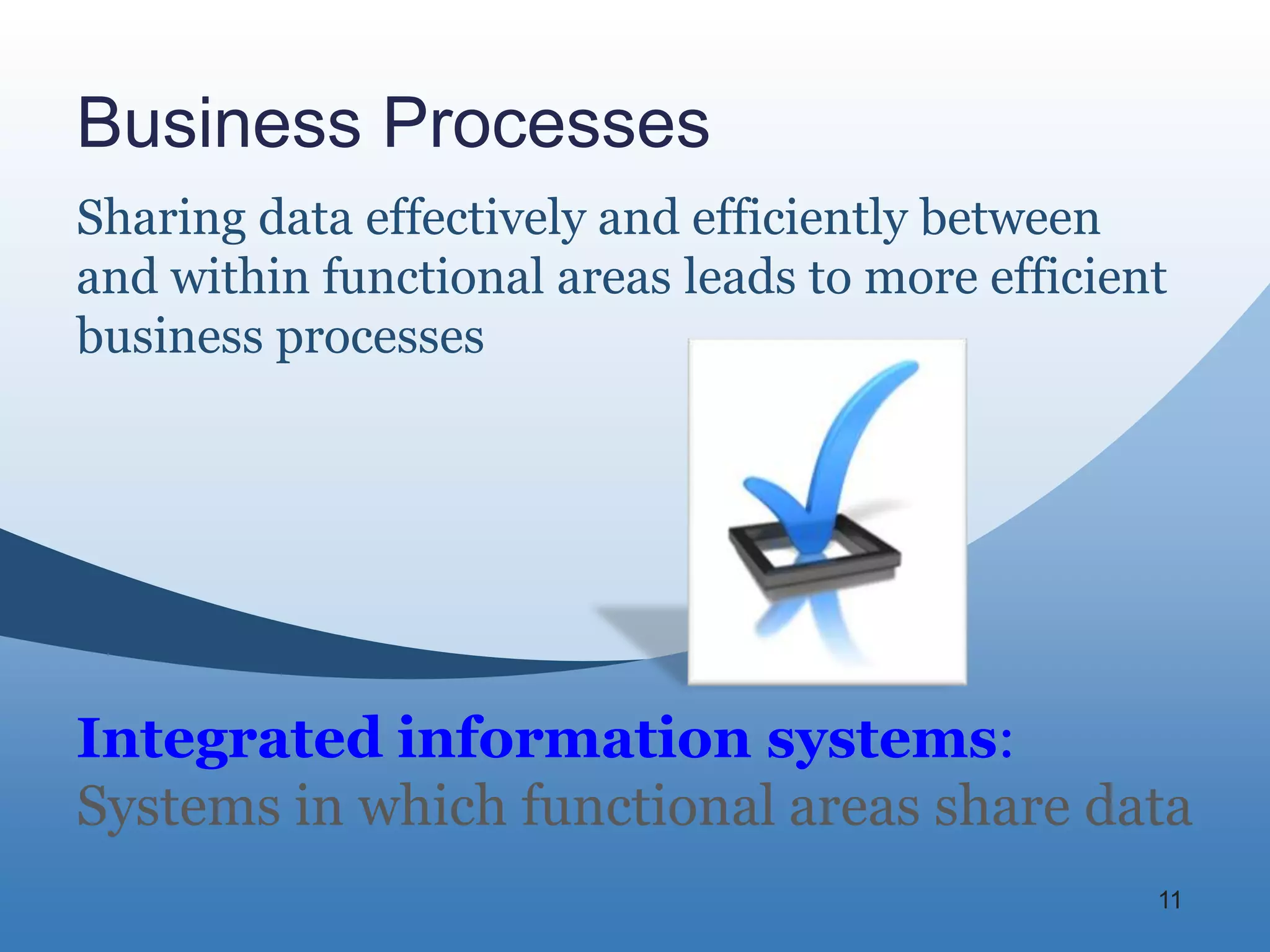 Business Processes

Sharing data effectively and efficiently between and within functional areas leads to more efficient business processes

Integrated information systems:
Systems in which functional areas share data

11